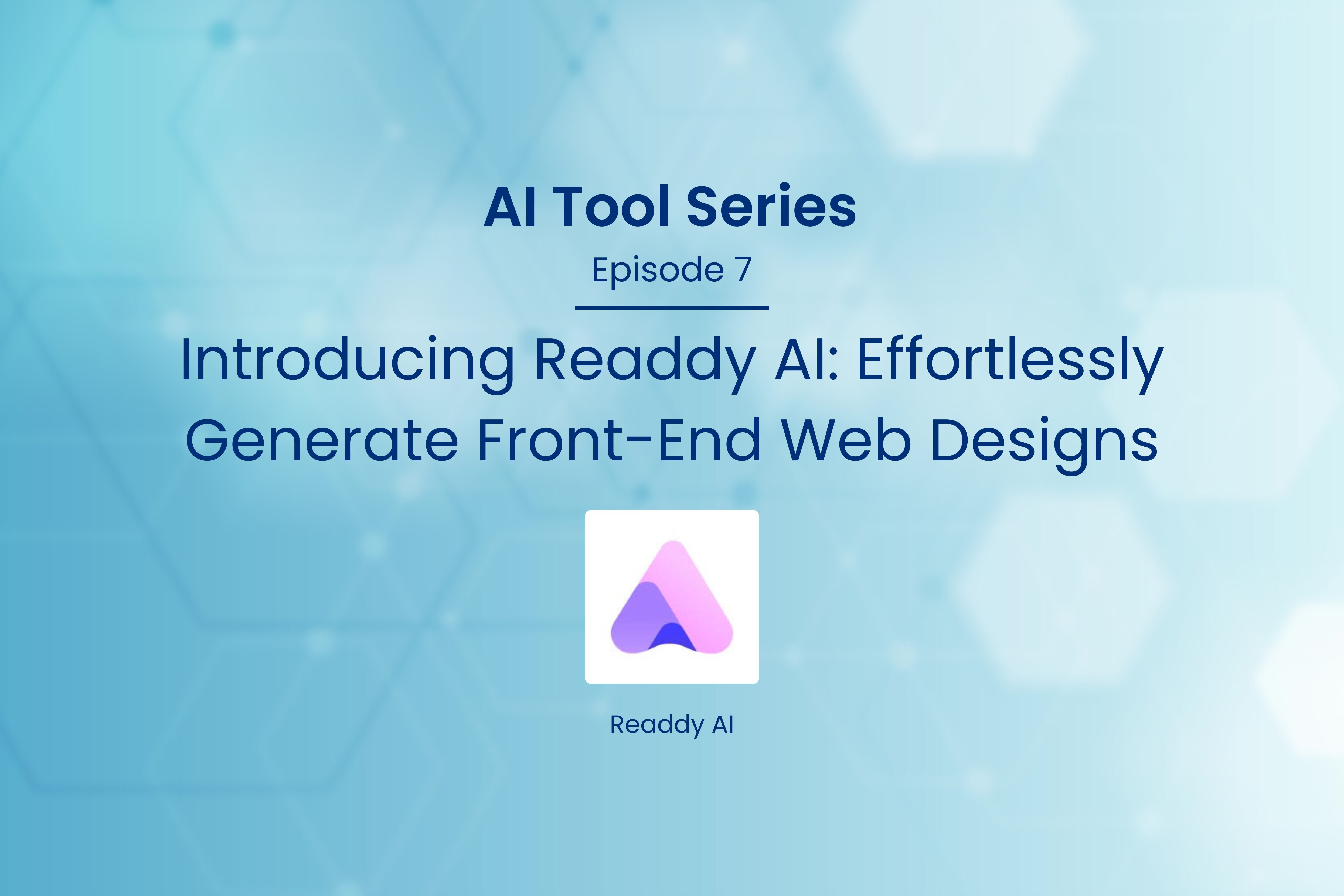 AI Tool Series

Episode 7

Introducing Readdy AI: Effortlessly Generate Front-End Web Designs

Readdy AI